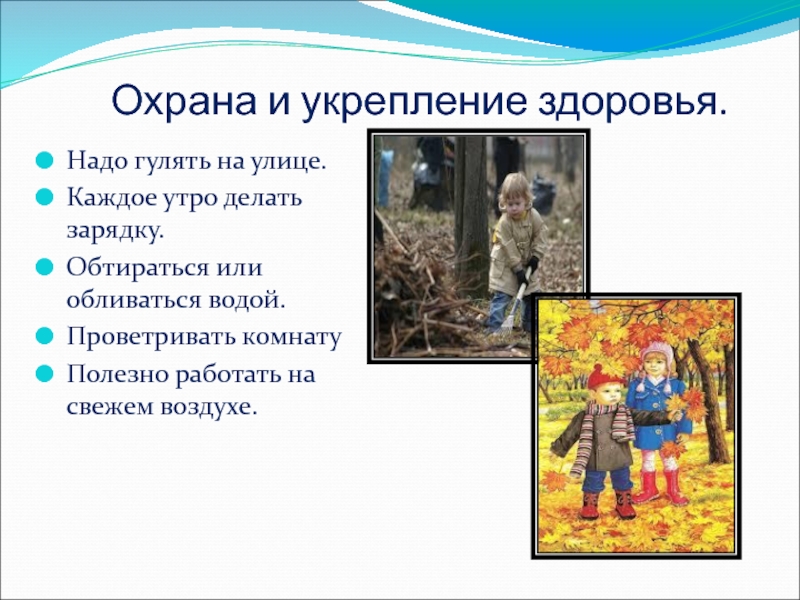 Охрана и укрепление здоровья.

Надо гулять на улице.

Каждое утро делать зарядку.

Обтираться или обливаться водой.

Проветривать комнату

Полезно работать на свежем воздухе.